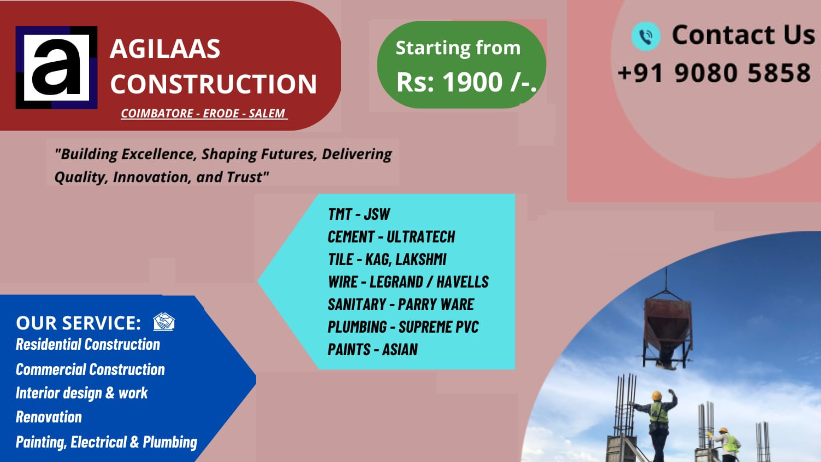 a

AGILAAS CONSTRUCTION

COIMBATORE - ERODE - SALEM

Starting from Rs: 1900 /-.

Contact Us
+91 9080 5858

"Building Excellence, Shaping Futures, Delivering Quality, Innovation, and Trust"

TMT - JSW
CEMENT - ULTRATECH
TILE - KAG, LAKSHMI
WIRE - LEGRAND / HAVELLS
SANITARY - PARRY WARE
PLUMBING - SUPREME PVC
PAINTS - ASIAN

OUR SERVICE:
Residential Construction
Commercial Construction
Interior design & work
Renovation
Painting, Electrical & Plumbing